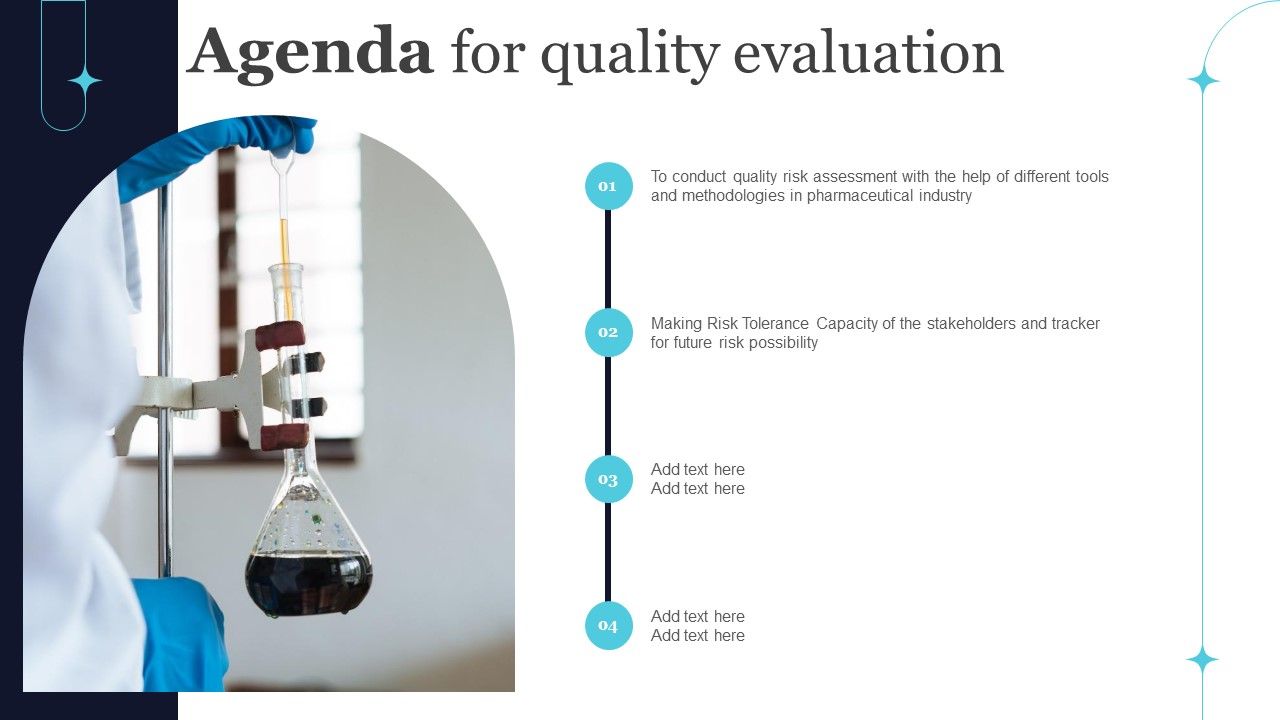 Agenda for quality evaluation

01 To conduct quality risk assessment with the help of different tools and methodologies in pharmaceutical industry

02 Making Risk Tolerance Capacity of the stakeholders and tracker for future risk possibility

03 Add text here
Add text here

04 Add text here
Add text here